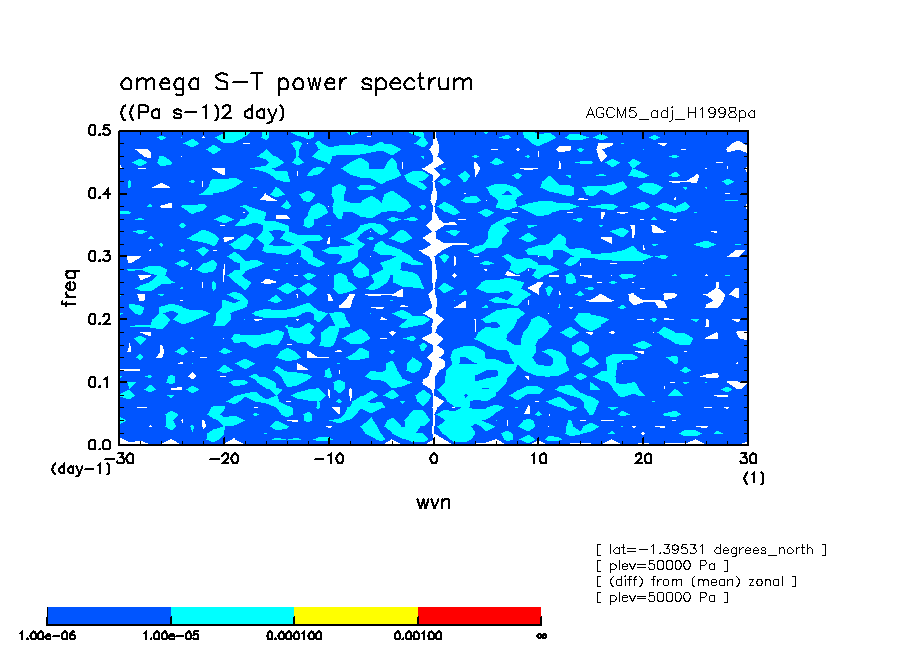 omega S-T power spectrum
((Pa s-1)2 day)
AGCM5_adj_H1998pa

freq
0.5
0.4
0.3
0.2
0.1
0.0
(day-1)
-30
-20
-10
0
10
20
30
(1)
wvn

[ lat=-1.39531 degrees_north ]
[ plev=50000 Pa ]
[ (diff) from (mean) zonal ]
[ plev=50000 Pa ]

1.00e-06
1.00e-05
0.000100
0.00100
∞